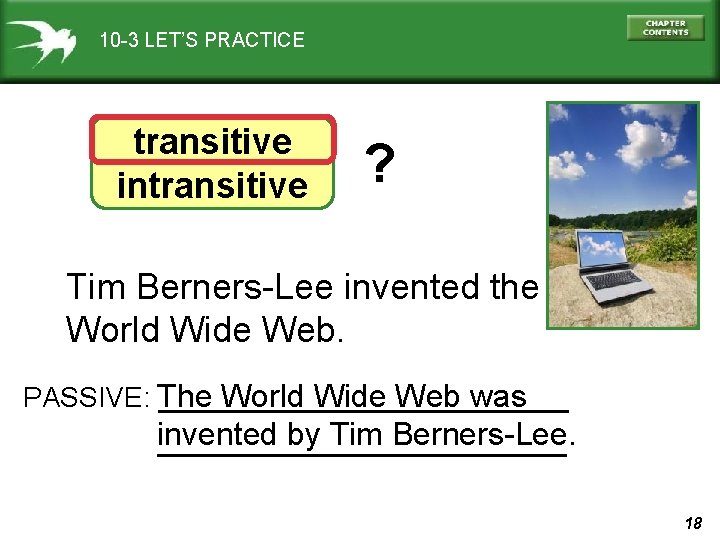 10-3 LET'S PRACTICE

CHAPTER CONTENTS

transitive
intransitive

?

Tim Berners-Lee invented the World Wide Web.

PASSIVE: The World Wide Web was invented by Tim Berners-Lee.

18